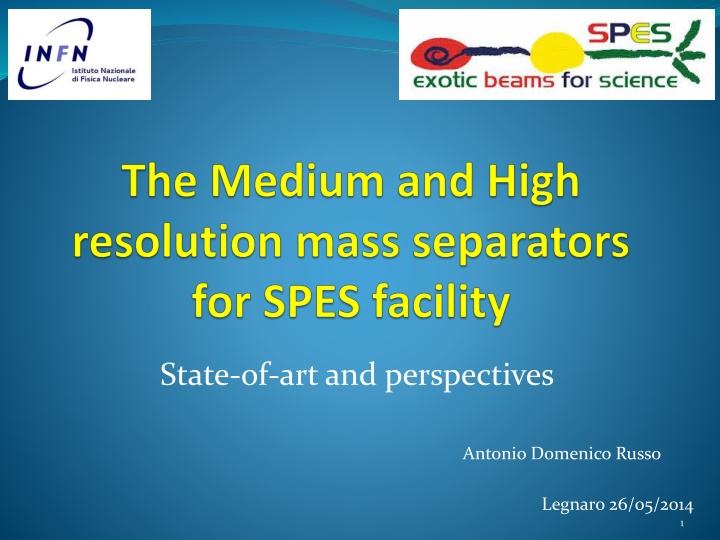 INFN
Istituto Nazionale di Fisica Nucleare

SPES
exotic beams for science

The Medium and High resolution mass separators for SPES facility

State-of-art and perspectives

Antonio Domenico Russo

Legnaro 26/05/2014

1